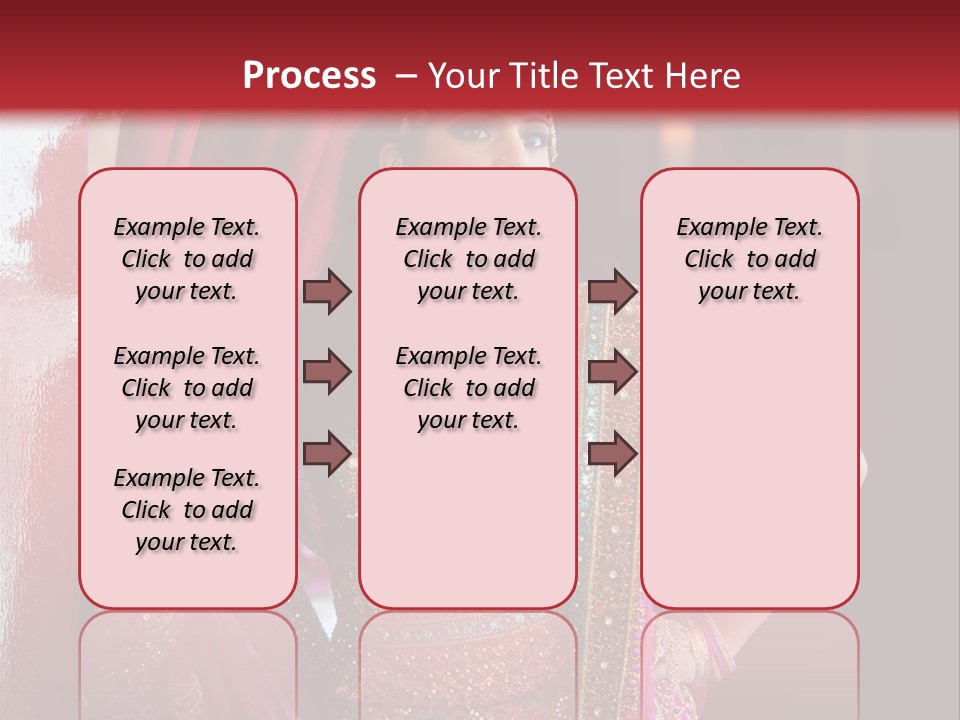 Process – Your Title Text Here

Example Text. Click to add your text.

Example Text. Click to add your text.

Example Text. Click to add your text.

Example Text. Click to add your text.

Example Text. Click to add your text.

Example Text. Click to add your text.